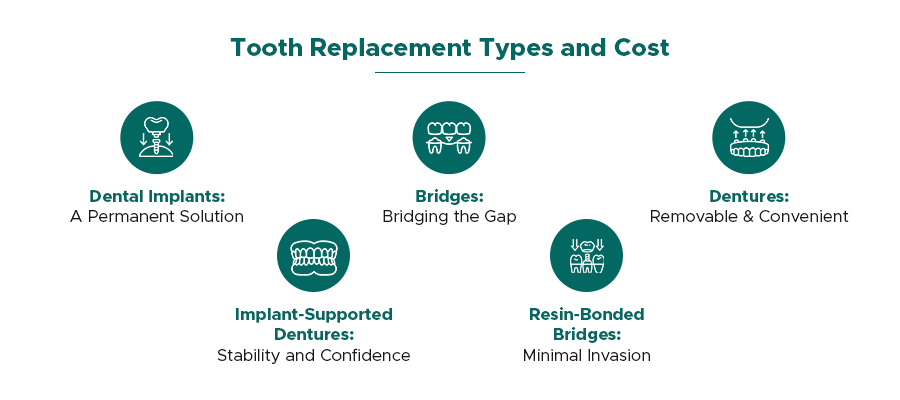 Tooth Replacement Types and Cost

Dental Implants:
A Permanent Solution

Bridges:
Bridging the Gap

Dentures:
Removable & Convenient

Implant-Supported Dentures:
Stability and Confidence

Resin-Bonded Bridges:
Minimal Invasion